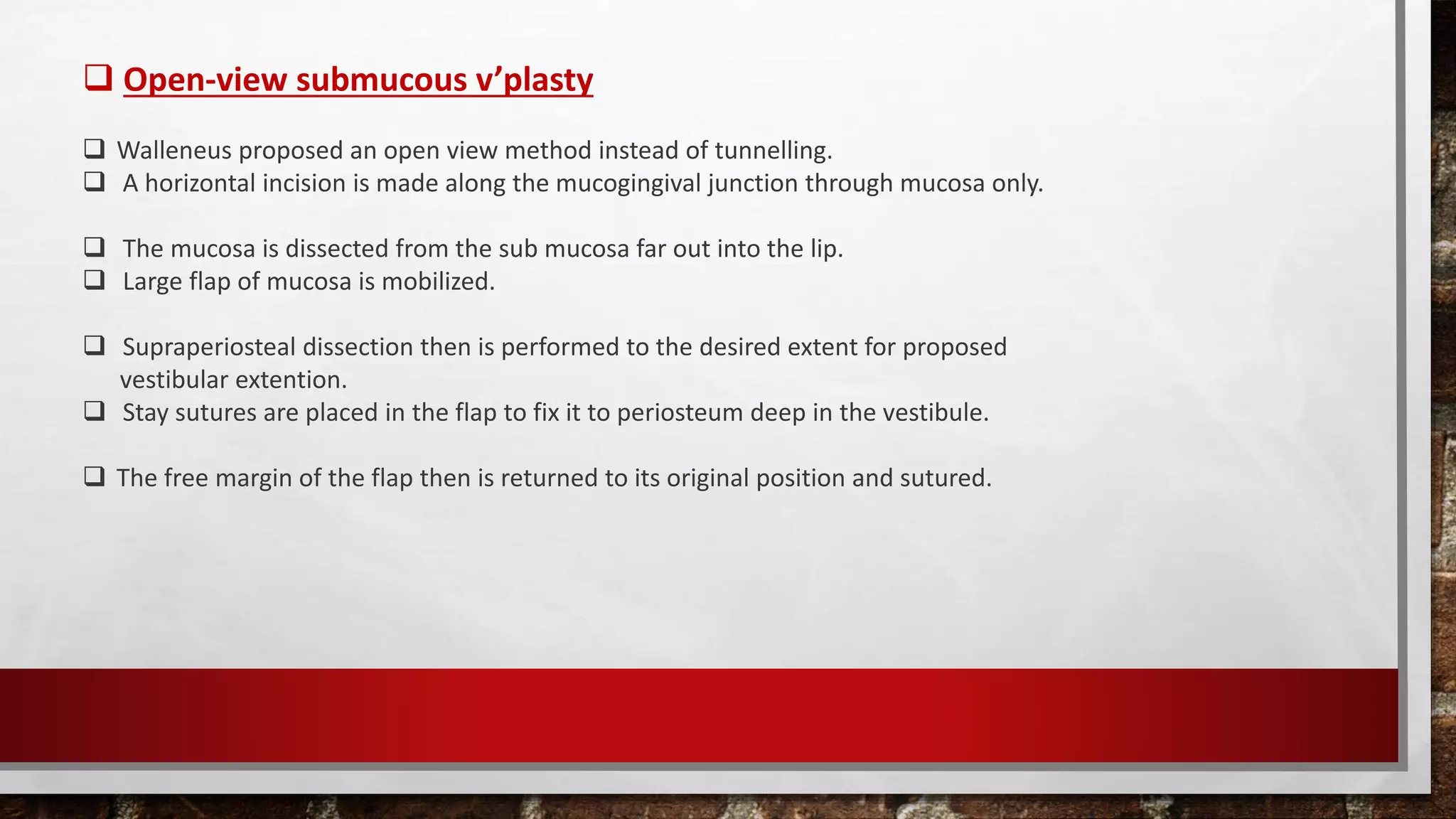 ❑ Open-view submucous v’plasty

❑ Walleneus proposed an open view method instead of tunnelling.
❑ A horizontal incision is made along the mucogingival junction through mucosa only.

❑ The mucosa is dissected from the sub mucosa far out into the lip.
❑ Large flap of mucosa is mobilized.

❑ Supraperiosteal dissection then is performed to the desired extent for proposed vestibular extention.
❑ Stay sutures are placed in the flap to fix it to periosteum deep in the vestibule.

❑ The free margin of the flap then is returned to its original position and sutured.